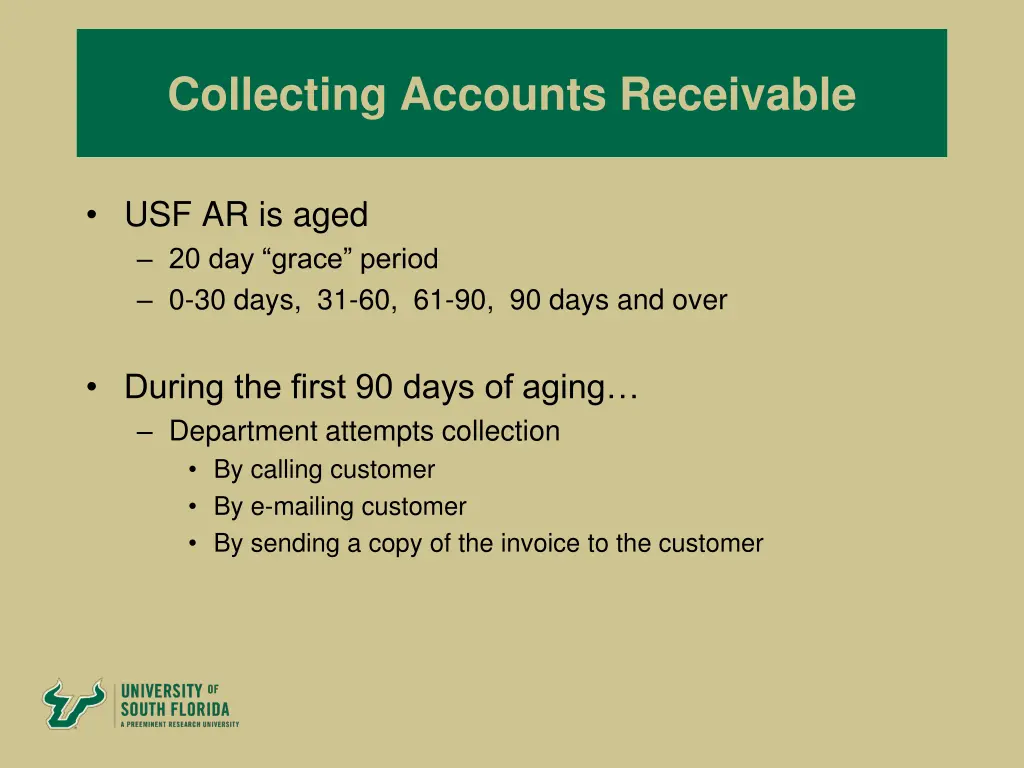 Collecting Accounts Receivable

• USF AR is aged
– 20 day “grace” period
– 0-30 days, 31-60, 61-90, 90 days and over

• During the first 90 days of aging…
– Department attempts collection
• By calling customer
• By e-mailing customer
• By sending a copy of the invoice to the customer

UNIVERSITY OF SOUTH FLORIDA
A PREEMINENT RESEARCH UNIVERSITY